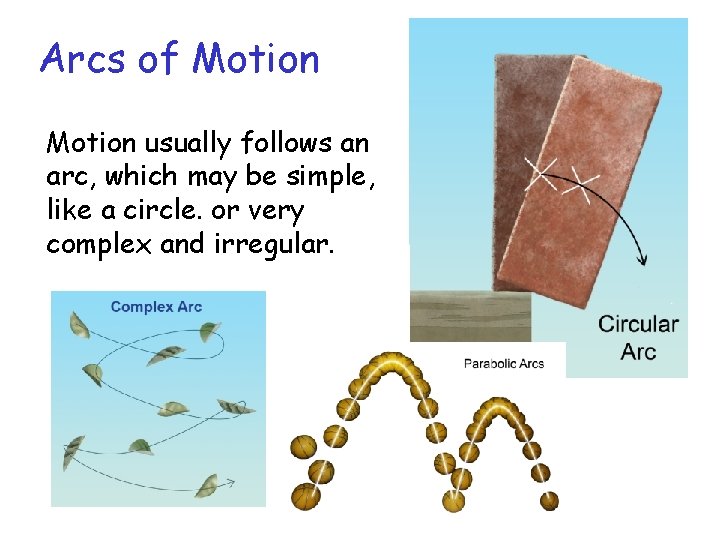 Arcs of Motion

Motion usually follows an arc, which may be simple, like a circle. or very complex and irregular.

Circular Arc

Complex Arc

Parabolic Arcs